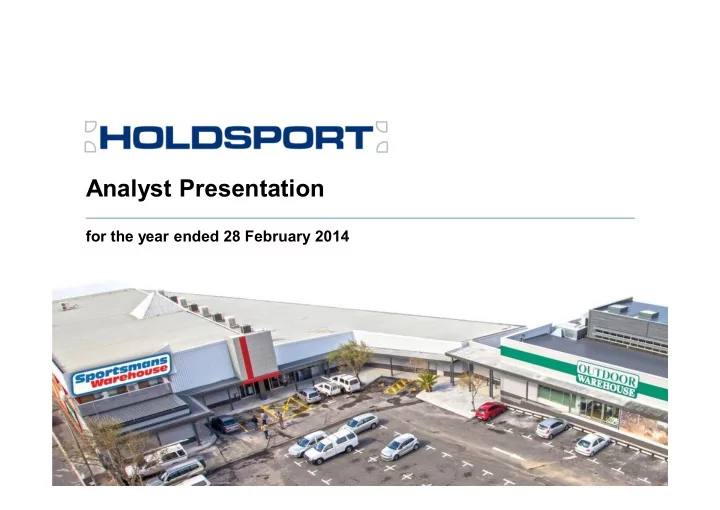 HOLDSPORT

Analyst Presentation

for the year ended 28 February 2014

Sportsmans Warehouse

OUTDOOR WAREHOUSE